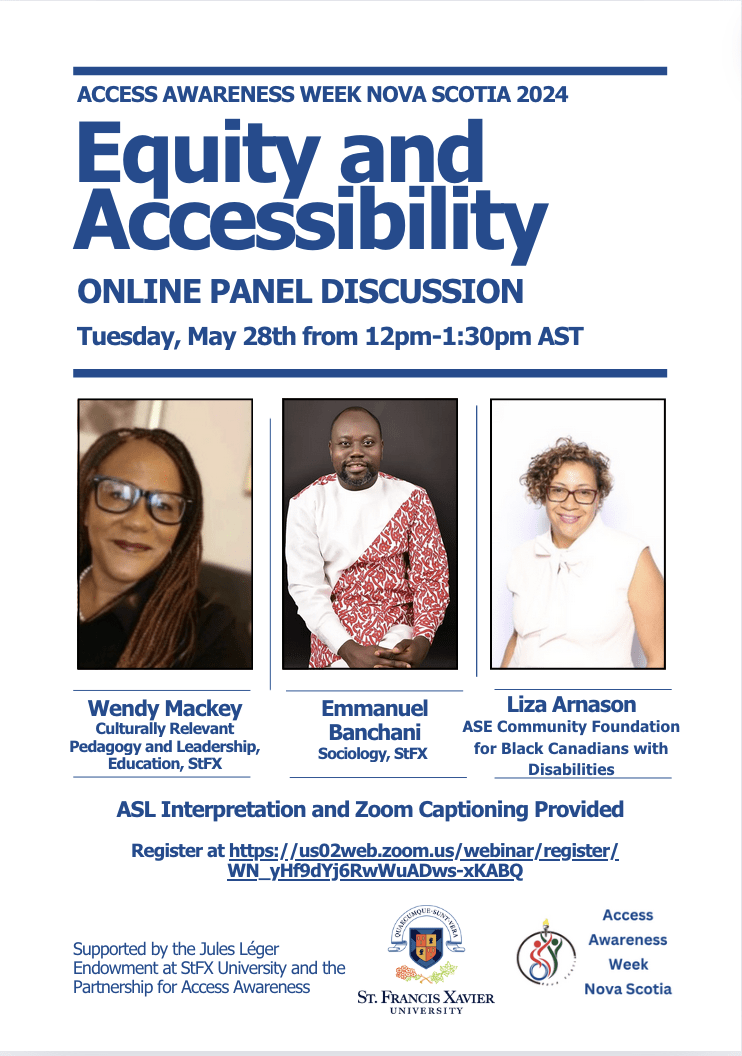 ACCESS AWARENESS WEEK NOVA SCOTIA 2024

Equity and Accessibility

ONLINE PANEL DISCUSSION

Tuesday, May 28th from 12pm-1:30pm AST

Wendy Mackey
Culturally Relevant Pedagogy and Leadership, Education, StFX

Emmanuel Banchani
Sociology, StFX

Liza Arnason
ASE Community Foundation for Black Canadians with Disabilities

ASL Interpretation and Zoom Captioning Provided

Register at https://us02web.zoom.us/webinar/register/WN_yHf9dYj6RwWuADws-xKABQ

Supported by the Jules Léger Endowment at StFX University and the Partnership for Access Awareness

QUAECUMQUE SUNT VERA
ST. FRANCIS XAVIER UNIVERSITY

Access Awareness Week Nova Scotia